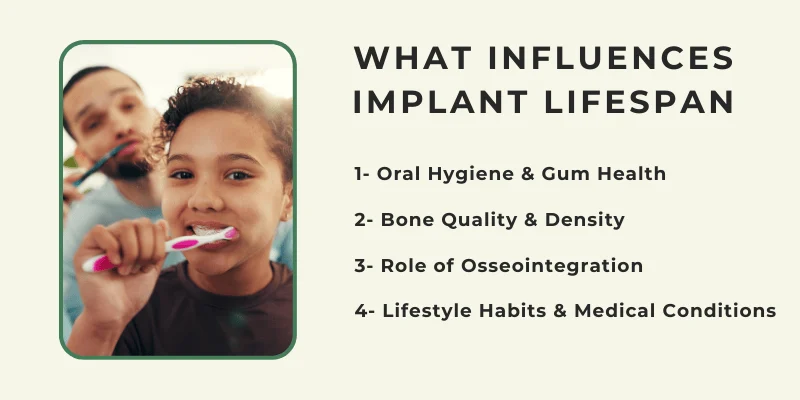 WHAT INFLUENCES IMPLANT LIFESPAN

1- Oral Hygiene & Gum Health

2- Bone Quality & Density

3- Role of Osseointegration

4- Lifestyle Habits & Medical Conditions